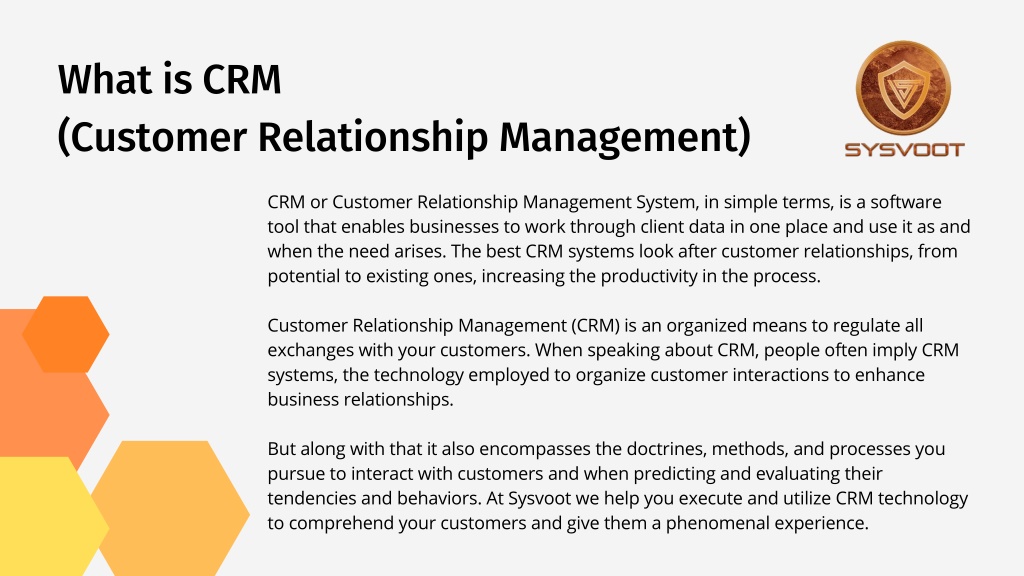 What is CRM
(Customer Relationship Management)

SYSVOOT

CRM or Customer Relationship Management System, in simple terms, is a software tool that enables businesses to work through client data in one place and use it as and when the need arises. The best CRM systems look after customer relationships, from potential to existing ones, increasing the productivity in the process.

Customer Relationship Management (CRM) is an organized means to regulate all exchanges with your customers. When speaking about CRM, people often imply CRM systems, the technology employed to organize customer interactions to enhance business relationships.

But along with that it also encompasses the doctrines, methods, and processes you pursue to interact with customers and when predicting and evaluating their tendencies and behaviors. At Sysvoot we help you execute and utilize CRM technology to comprehend your customers and give them a phenomenal experience.